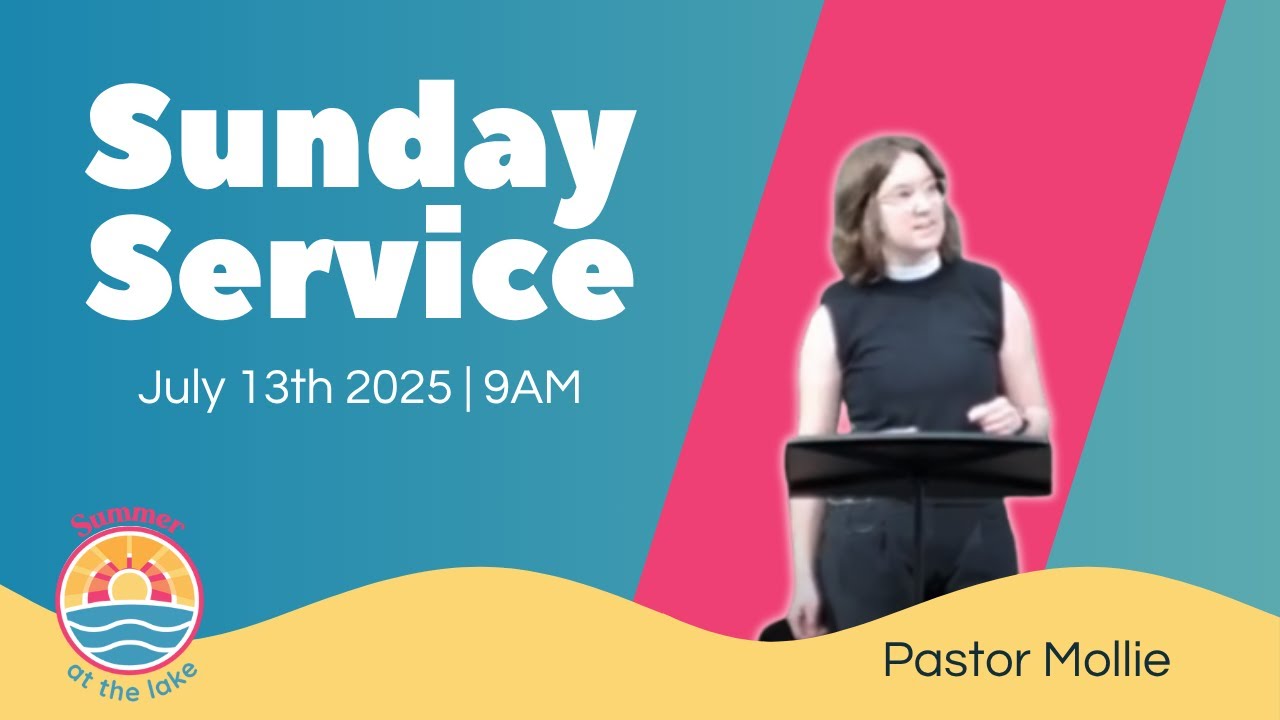 Sunday Service

July 13th 2025 | 9AM

Summer
at the lake

Pastor Mollie